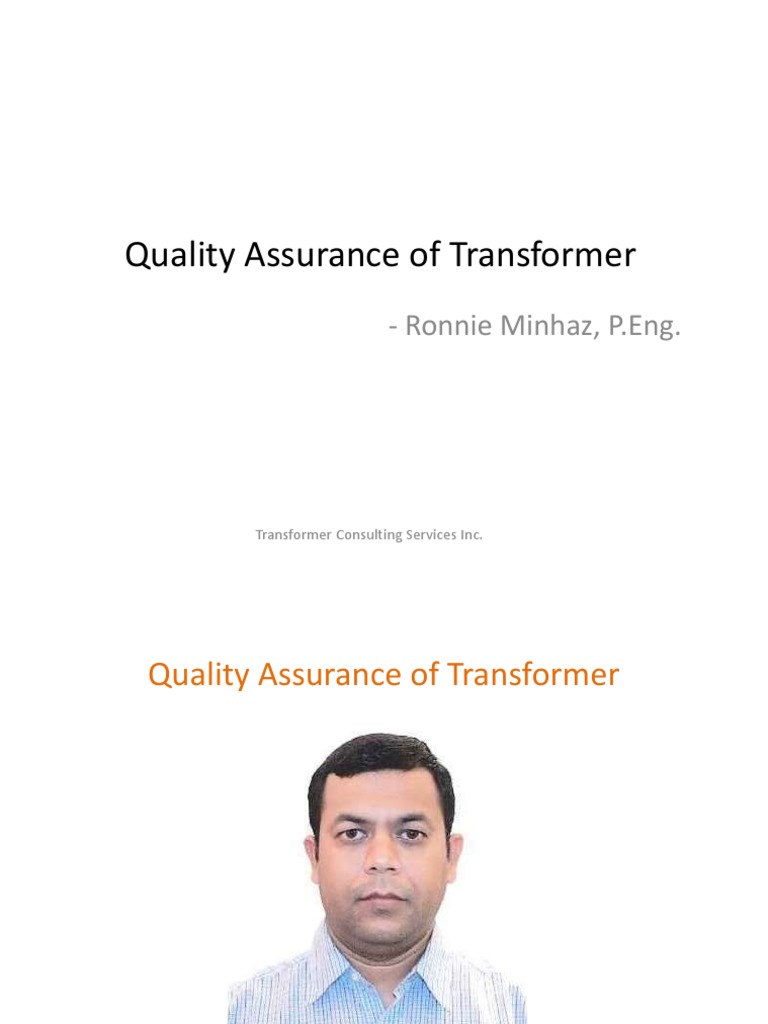 Quality Assurance of Transformer

- Ronnie Minhaz, P.Eng.

Transformer Consulting Services Inc.

Quality Assurance of Transformer